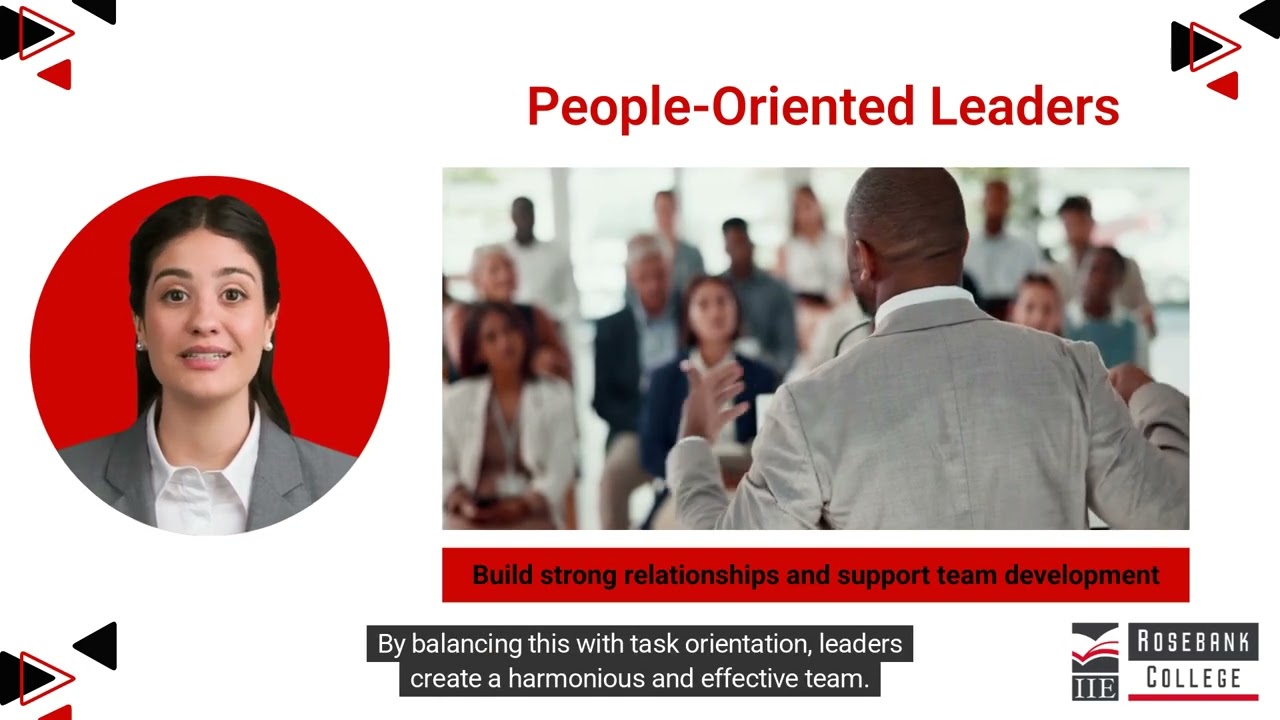 People-Oriented Leaders

Build strong relationships and support team development

By balancing this with task orientation, leaders create a harmonious and effective team.

IIE ROSEBANK COLLEGE